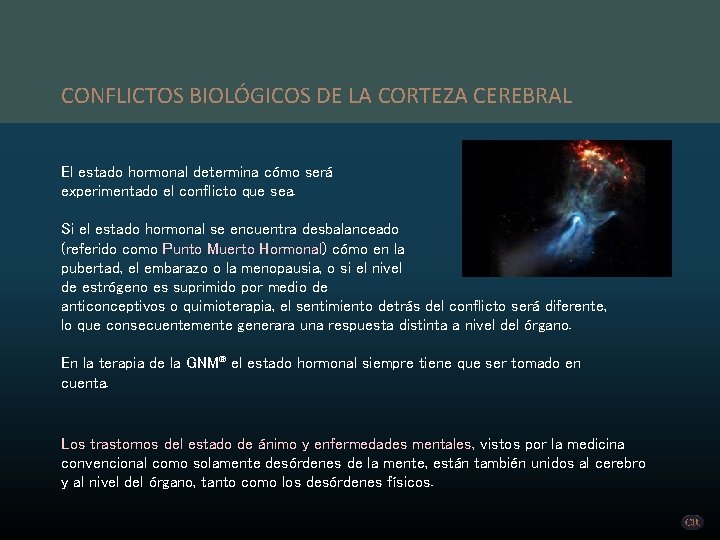 CONFLICTOS BIOLÓGICOS DE LA CORTEZA CEREBRAL

El estado hormonal determina cómo será experimentado el conflicto que sea.

Si el estado hormonal se encuentra desbalanceado (referido como Punto Muerto Hormonal) cómo en la pubertad, el embarazo o la menopausia, o si el nivel de estrógeno es suprimido por medio de anticonceptivos o quimioterapia, el sentimiento detrás del conflicto será diferente, lo que consecuentemente generara una respuesta distinta a nivel del órgano.

En la terapia de la GNM® el estado hormonal siempre tiene que ser tomado en cuenta.

Los trastornos del estado de ánimo y enfermedades mentales, vistos por la medicina convencional como solamente desórdenes de la mente, están también unidos al cerebro y al nivel del órgano, tanto como los desórdenes físicos.

CR